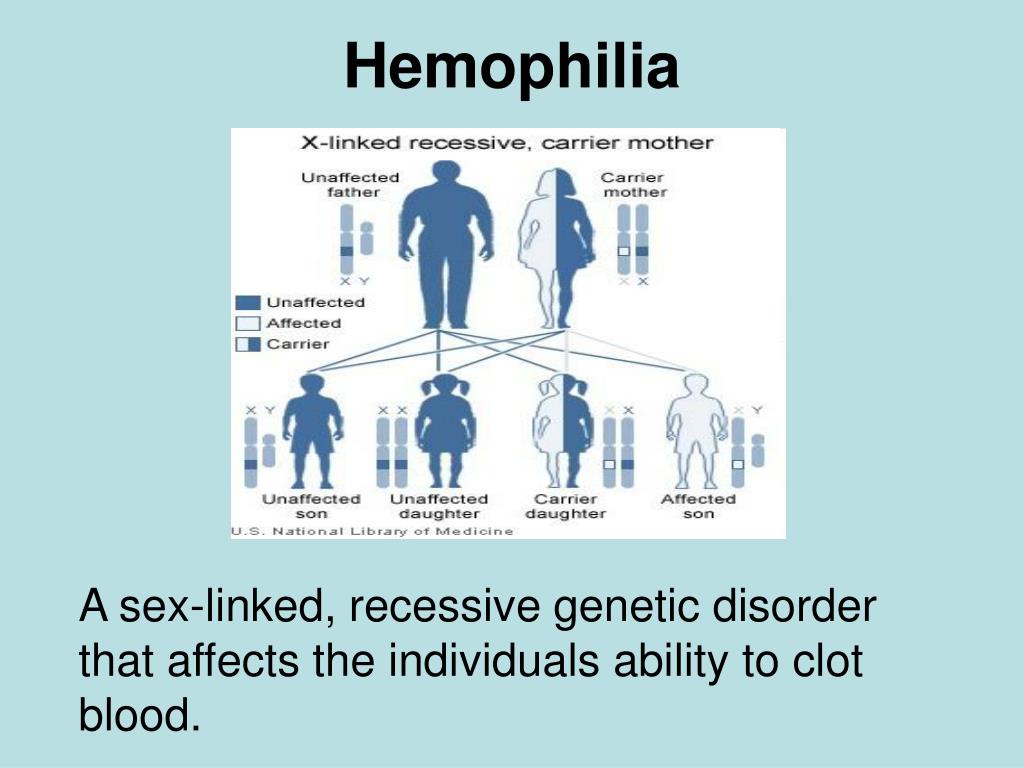 Hemophilia

X-linked recessive, carrier mother

Unaffected father

Carrier mother

X Y

X X

Unaffected

Affected

Carrier

X Y

X X

X X

X Y

Unaffected son

Unaffected daughter

Carrier daughter

Affected son

U.S. National Library of Medicine

A sex-linked, recessive genetic disorder that affects the individuals ability to clot blood.